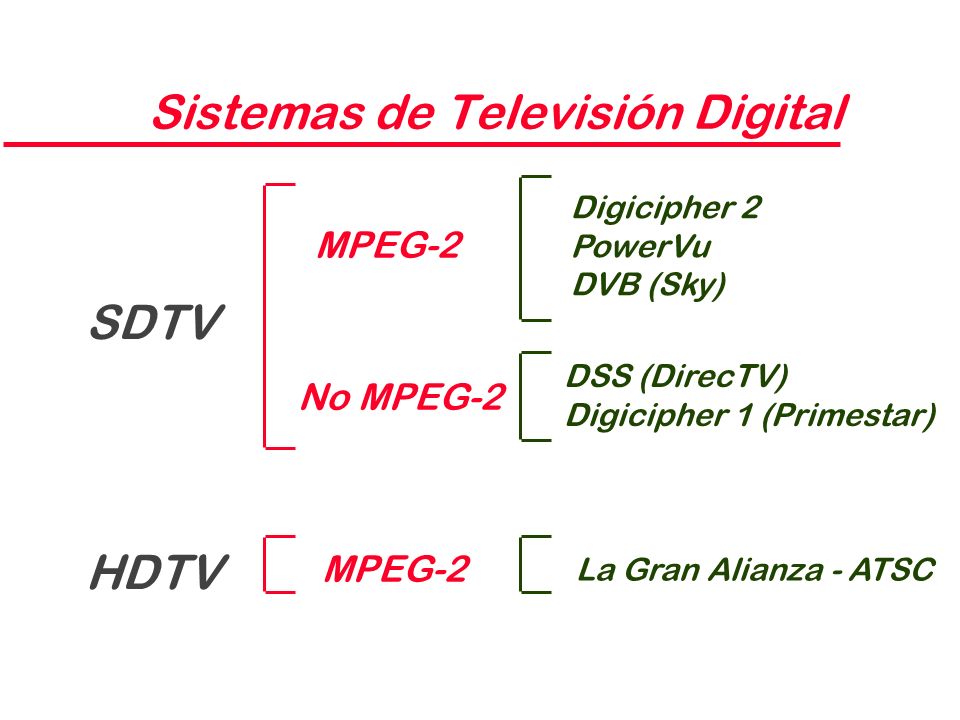 Sistemas de Televisión Digital

SDTV

MPEG-2

Digicipher 2
PowerVu
DVB (Sky)

No MPEG-2

DSS (DirecTV)
Digicipher 1 (Primestar)

HDTV

MPEG-2

La Gran Alianza - ATSC